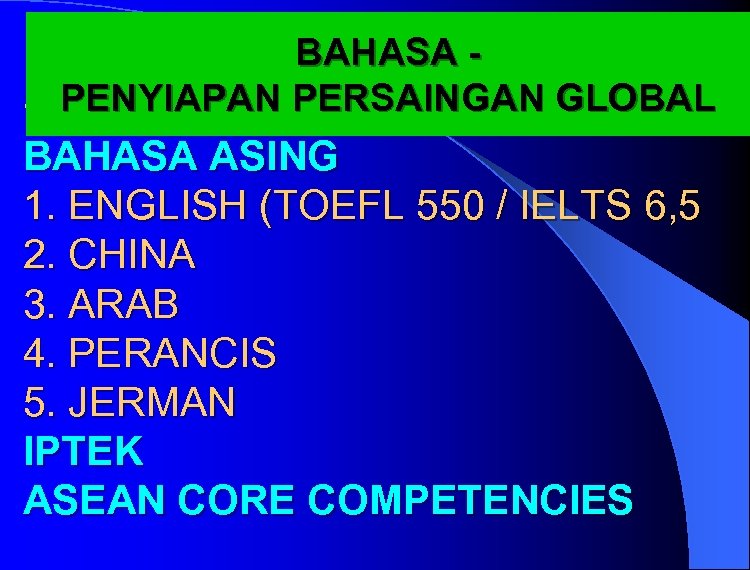 BAHASA -
PENYIAPAN PERSAINGAN GLOBAL

BAHASA ASING
1. ENGLISH (TOEFL 550 / IELTS 6,5
2. CHINA
3. ARAB
4. PERANCIS
5. JERMAN
IPTEK
ASEAN CORE COMPETENCIES